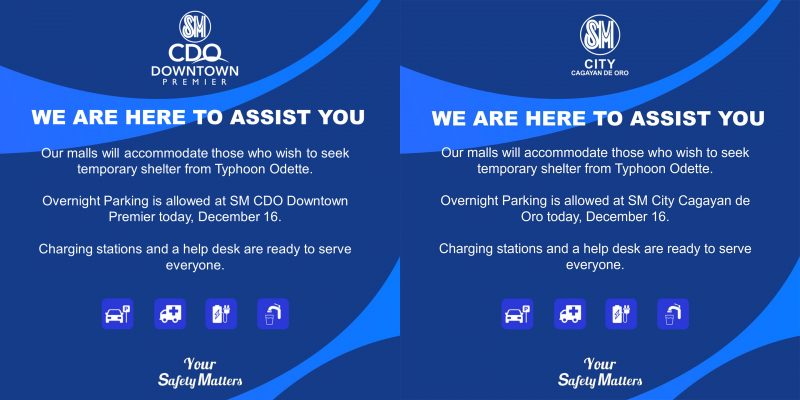 SM
CDO
DOWNTOWN
PREMIER

WE ARE HERE TO ASSIST YOU

Our malls will accommodate those who wish to seek temporary shelter from Typhoon Odette.

Overnight Parking is allowed at SM CDO Downtown Premier today, December 16.

Charging stations and a help desk are ready to serve everyone.

Your Safety Matters

SM
CITY
CAGAYAN DE ORO

WE ARE HERE TO ASSIST YOU

Our malls will accommodate those who wish to seek temporary shelter from Typhoon Odette.

Overnight Parking is allowed at SM City Cagayan de Oro today, December 16.

Charging stations and a help desk are ready to serve everyone.

Your Safety Matters